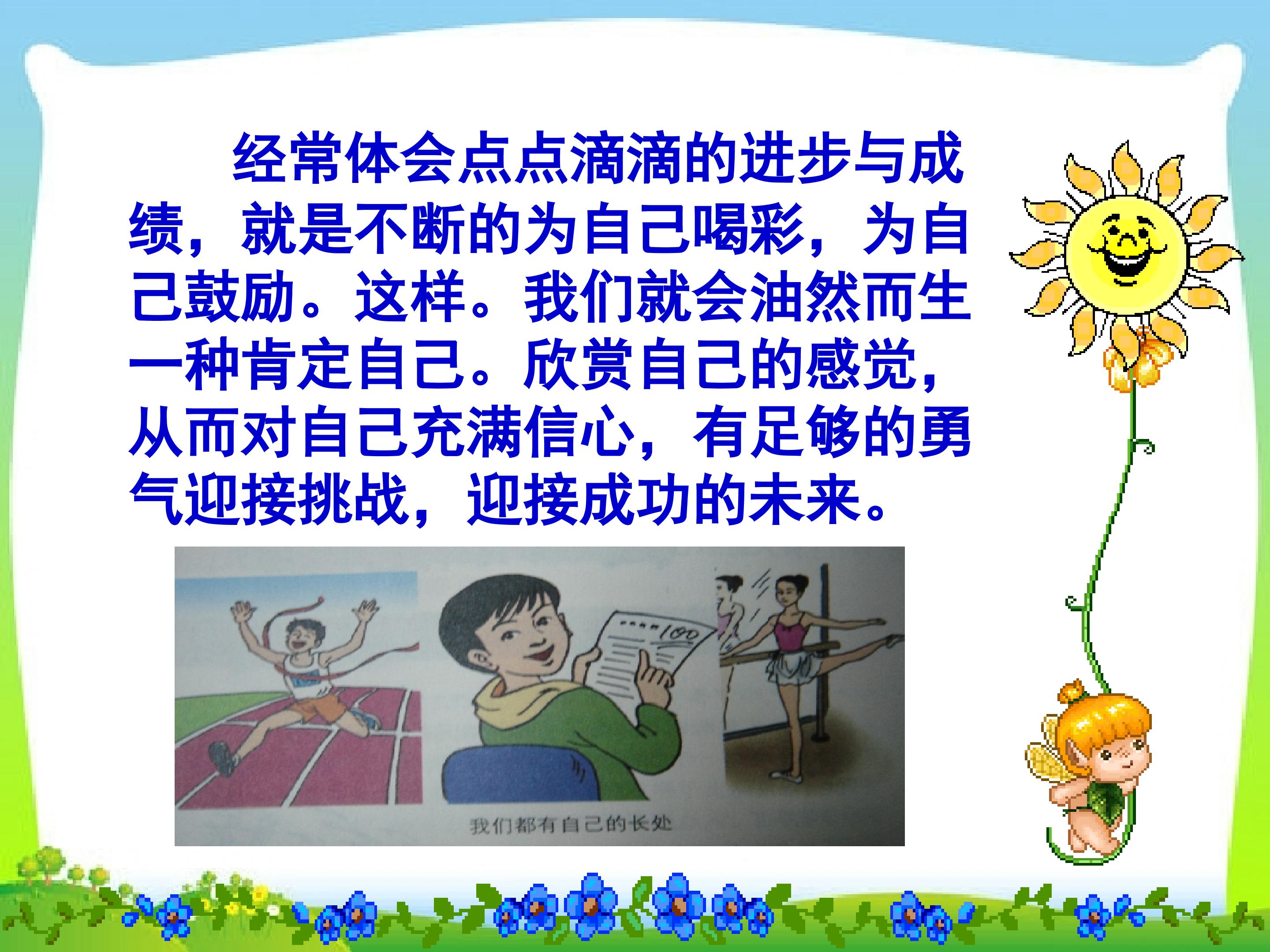 经常体会点点滴滴的进步与成绩，就是不断的为自己喝彩，为自己鼓励。这样。我们就会油然而生一种肯定自己。欣赏自己的感觉，从而对自己充满信心，有足够的勇气迎接挑战，迎接成功的未来。

100

我们都有自己的长处